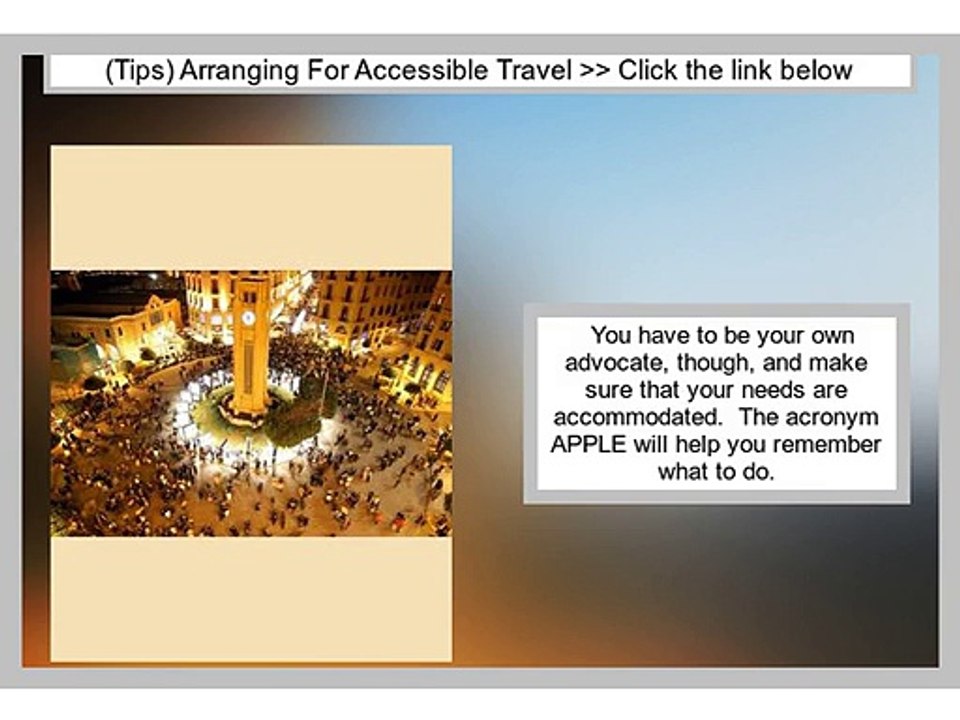 (Tips) Arranging For Accessible Travel >> Click the link below

You have to be your own advocate, though, and make sure that your needs are accommodated.  The acronym APPLE will help you remember what to do.